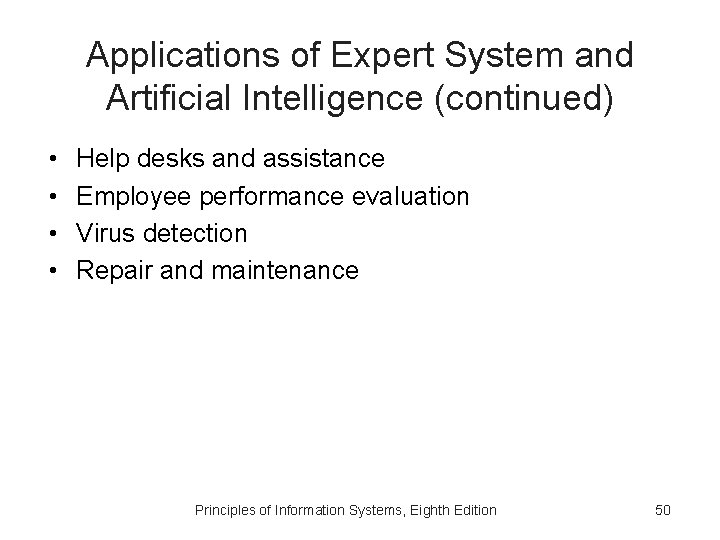 Applications of Expert System and Artificial Intelligence (continued)

• Help desks and assistance
• Employee performance evaluation
• Virus detection
• Repair and maintenance

Principles of Information Systems, Eighth Edition

50